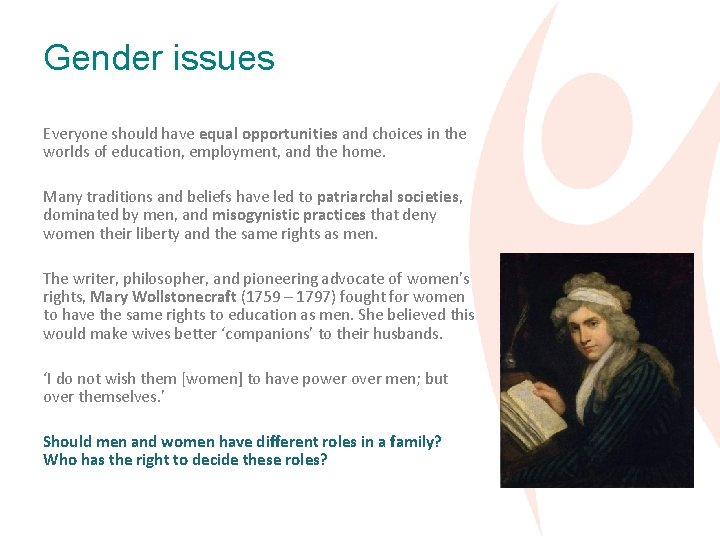 Gender issues

Everyone should have equal opportunities and choices in the worlds of education, employment, and the home.

Many traditions and beliefs have led to patriarchal societies, dominated by men, and misogynistic practices that deny women their liberty and the same rights as men.

The writer, philosopher, and pioneering advocate of women's rights, Mary Wollstonecraft (1759 – 1797) fought for women to have the same rights to education as men. She believed this would make wives better 'companions' to their husbands.

'I do not wish them [women] to have power over men; but over themselves.'

Should men and women have different roles in a family? Who has the right to decide these roles?